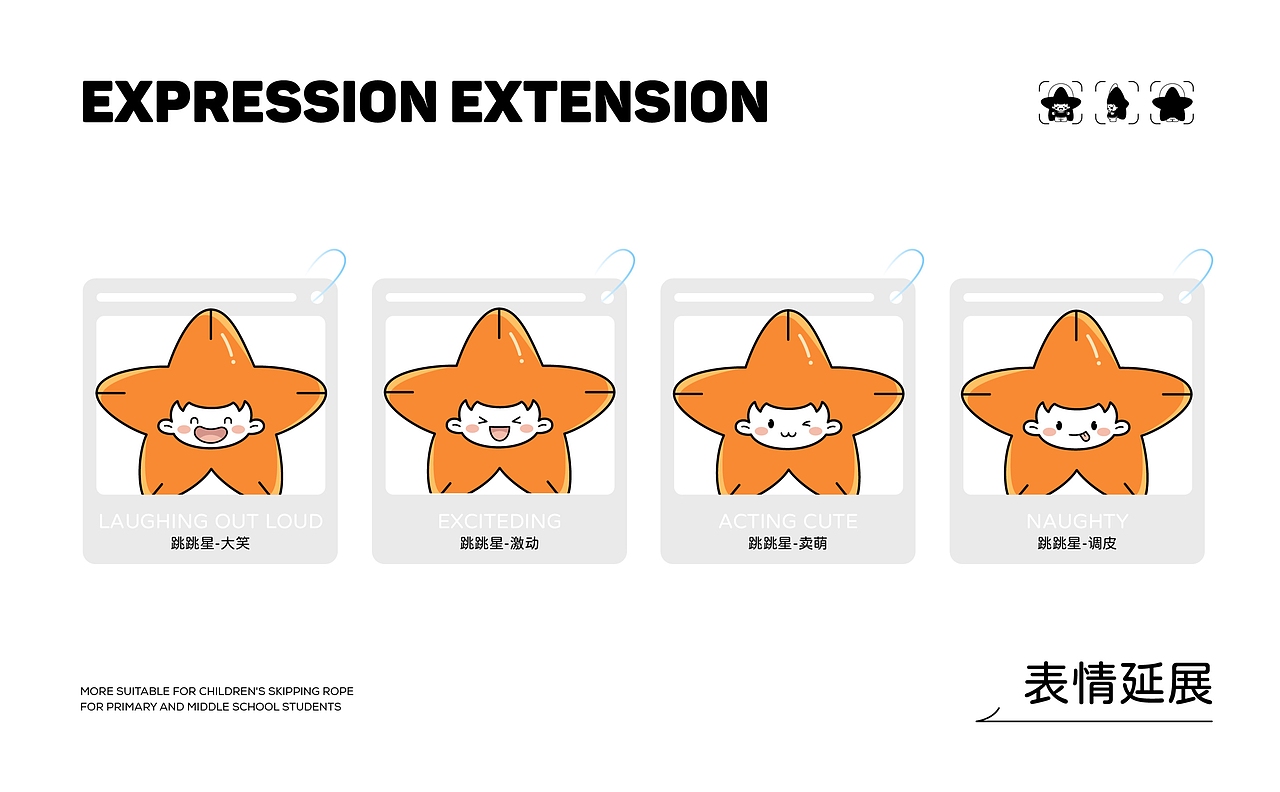 EXPRESSION EXTENSION

LAUGHING OUT LOUD
跳跳星-大笑

EXCITEDING
跳跳星-激动

ACTING CUTE
跳跳星-卖萌

NAUGHTY
跳跳星-调皮

MORE SUITABLE FOR CHILDREN'S SKIPPING ROPE
FOR PRIMARY AND MIDDLE SCHOOL STUDENTS

表情延展